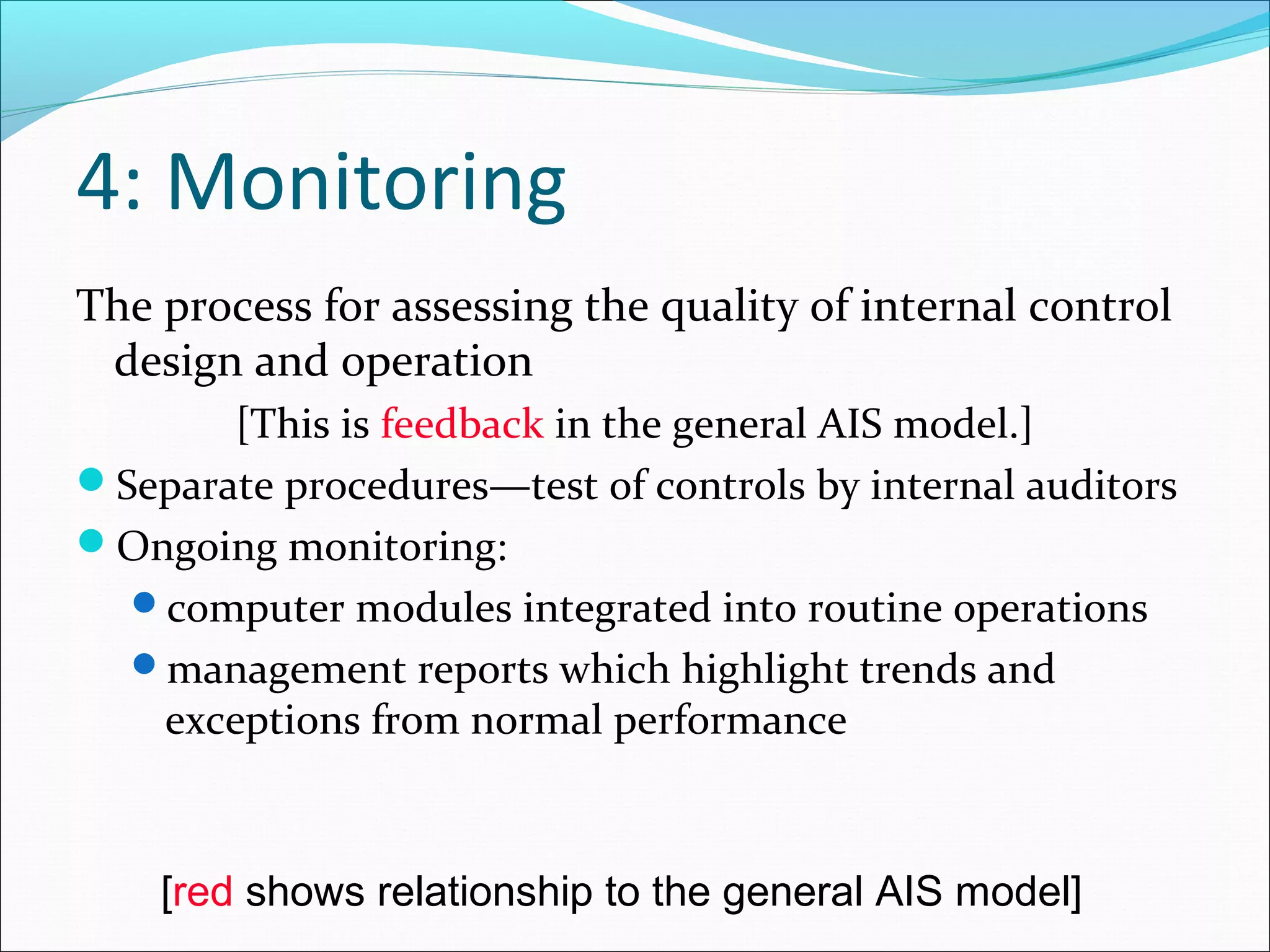 4: Monitoring

The process for assessing the quality of internal control design and operation

[This is feedback in the general AIS model.]

- Separate procedures—test of controls by internal auditors
- Ongoing monitoring:
  - computer modules integrated into routine operations
  - management reports which highlight trends and exceptions from normal performance

[red shows relationship to the general AIS model]